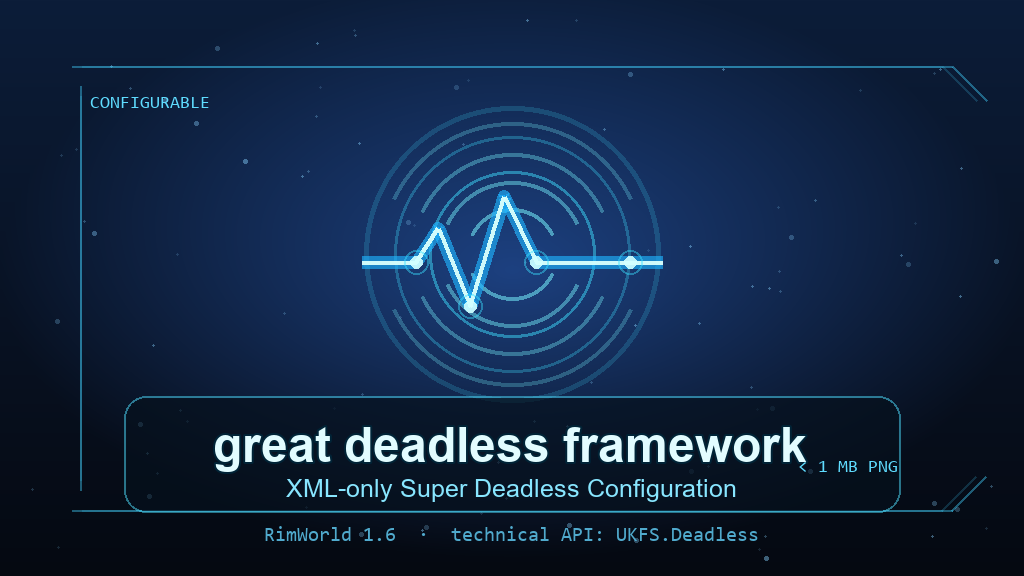 CONFIGURABLE

great deadless framework

< 1 MB PNG

XML-only Super Deadless Configuration

RimWorld 1.6 · technical API: UKFS.Deadless